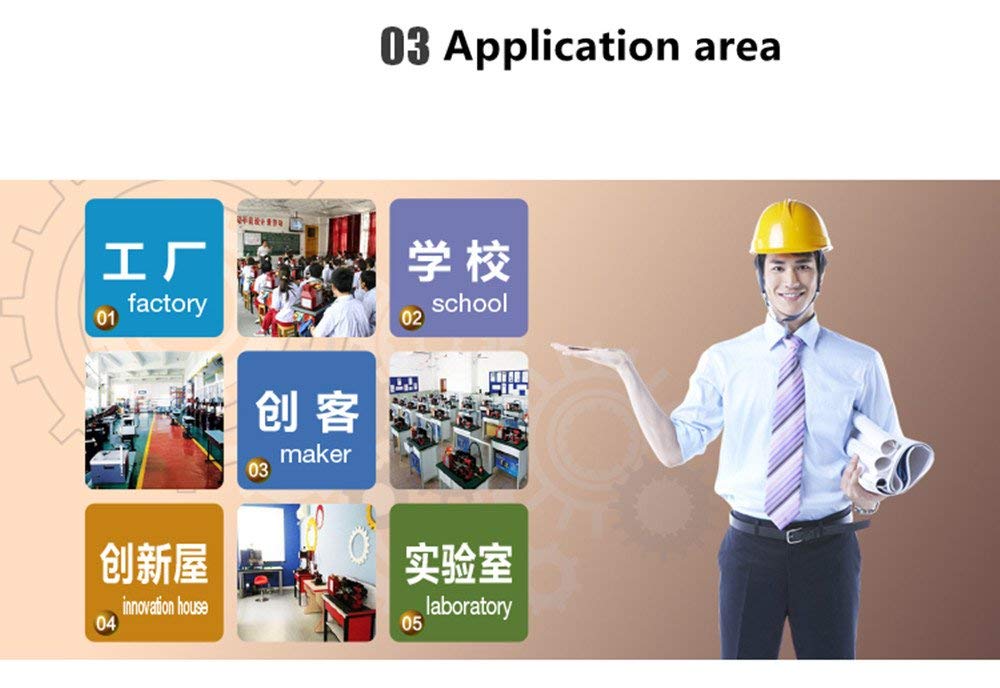 03 Application area

工厂
factory
01

学校
school
02

创客
maker
03

创新屋
innovation house
04

实验室
laboratory
05